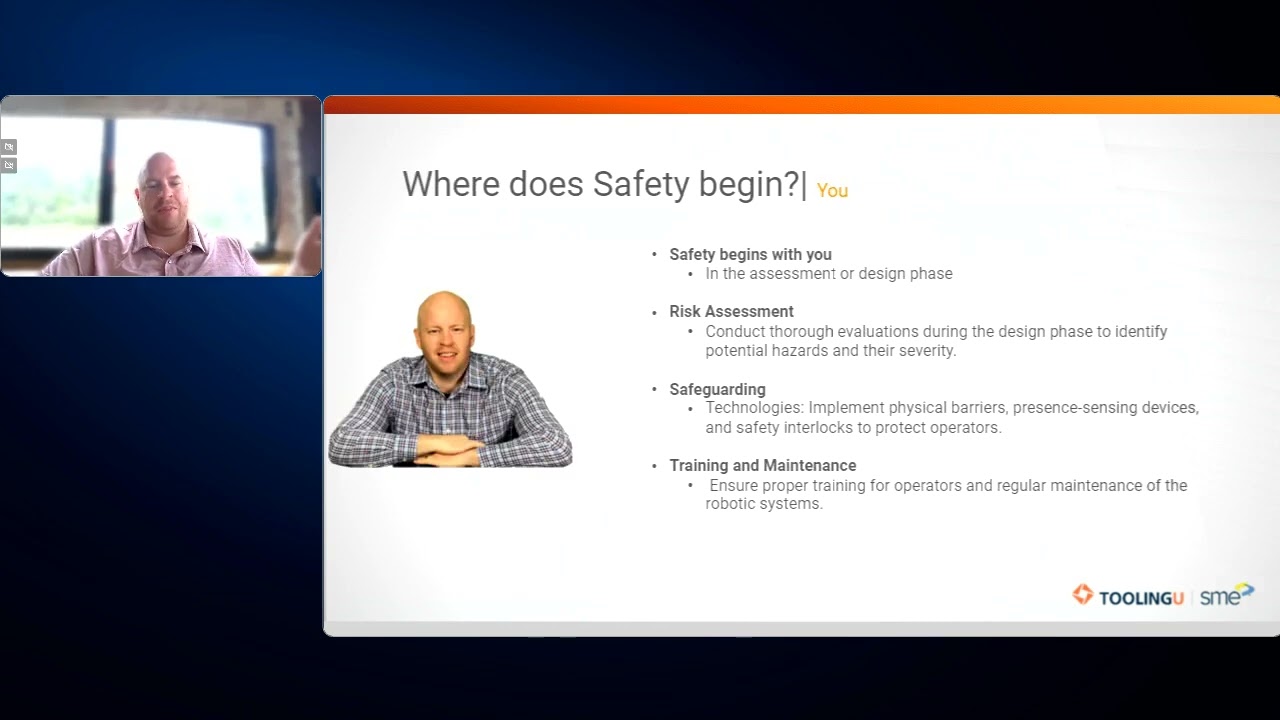 Where does Safety begin?| You

• Safety begins with you
  • In the assessment or design phase

• Risk Assessment
  • Conduct thorough evaluations during the design phase to identify potential hazards and their severity.

• Safeguarding
  • Technologies: Implement physical barriers, presence-sensing devices, and safety interlocks to protect operators.

• Training and Maintenance
  • Ensure proper training for operators and regular maintenance of the robotic systems.

TOOLINGU | sme